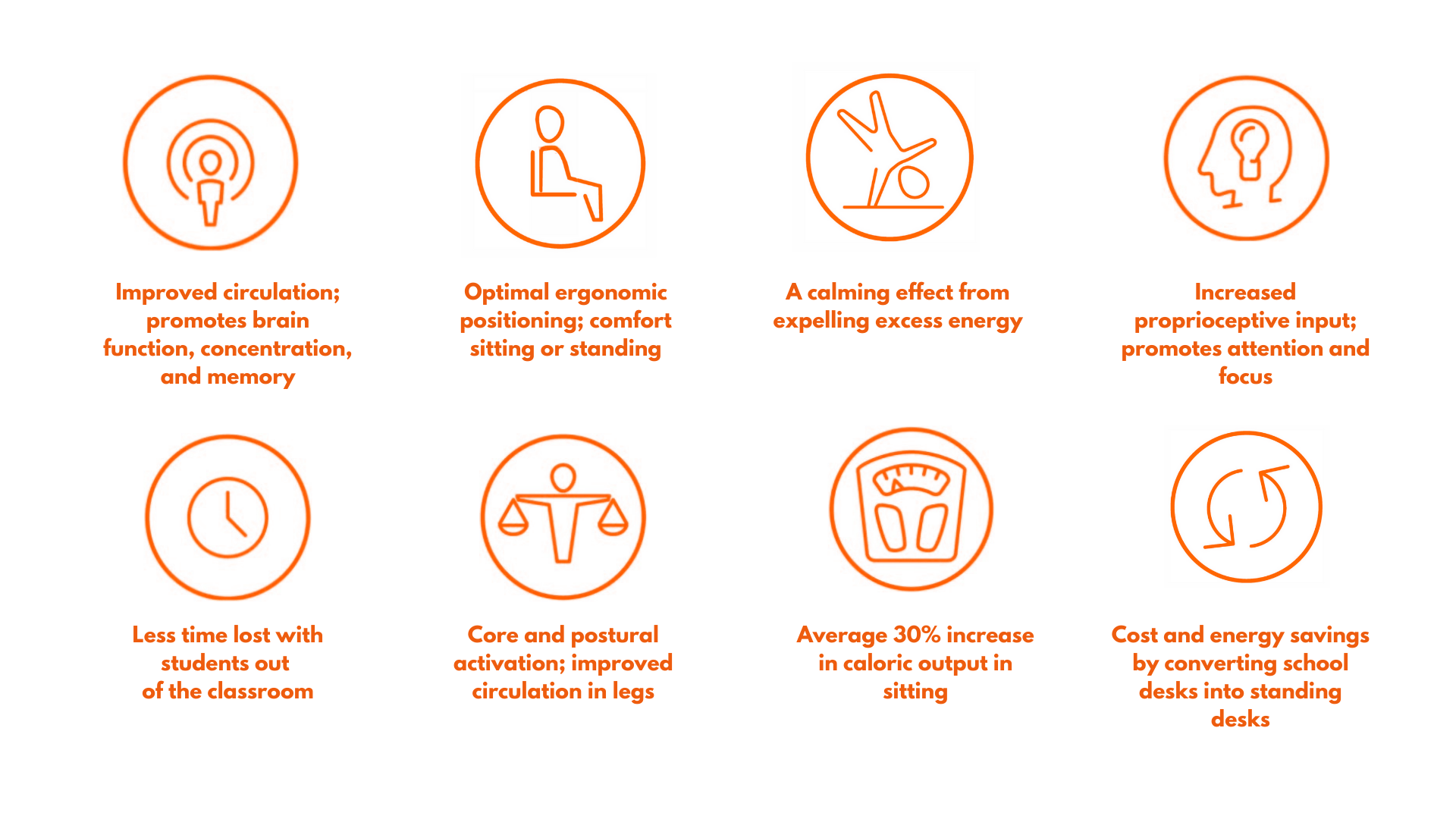 Improved circulation; promotes brain function, concentration, and memory

Optimal ergonomic positioning; comfort sitting or standing

A calming effect from expelling excess energy

Increased proprioceptive input; promotes attention and focus

Less time lost with students out of the classroom

Core and postural activation; improved circulation in legs

Average 30% increase in caloric output in sitting

Cost and energy savings by converting school desks into standing desks